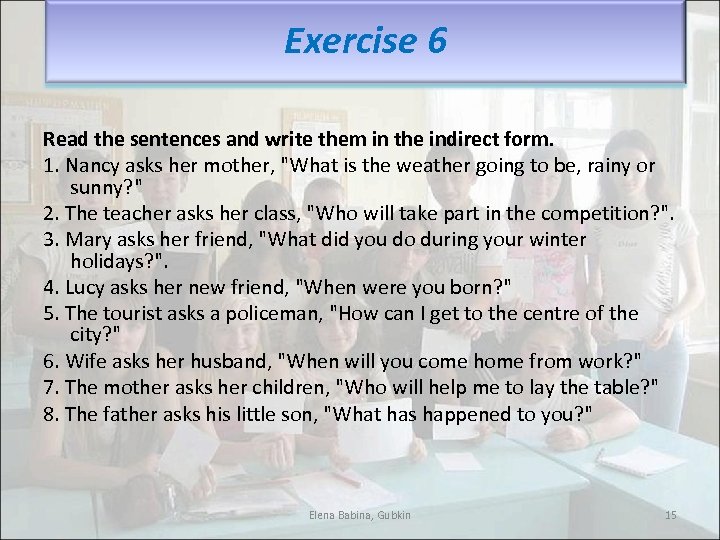 Exercise 6

Read the sentences and write them in the indirect form.
1. Nancy asks her mother, "What is the weather going to be, rainy or sunny?"
2. The teacher asks her class, "Who will take part in the competition?".
3. Mary asks her friend, "What did you do during your winter holidays?".
4. Lucy asks her new friend, "When were you born?"
5. The tourist asks a policeman, "How can I get to the centre of the city?"
6. Wife asks her husband, "When will you come home from work?"
7. The mother asks her children, "Who will help me to lay the table?"
8. The father asks his little son, "What has happened to you?"

Elena Babina, Gubkin

15